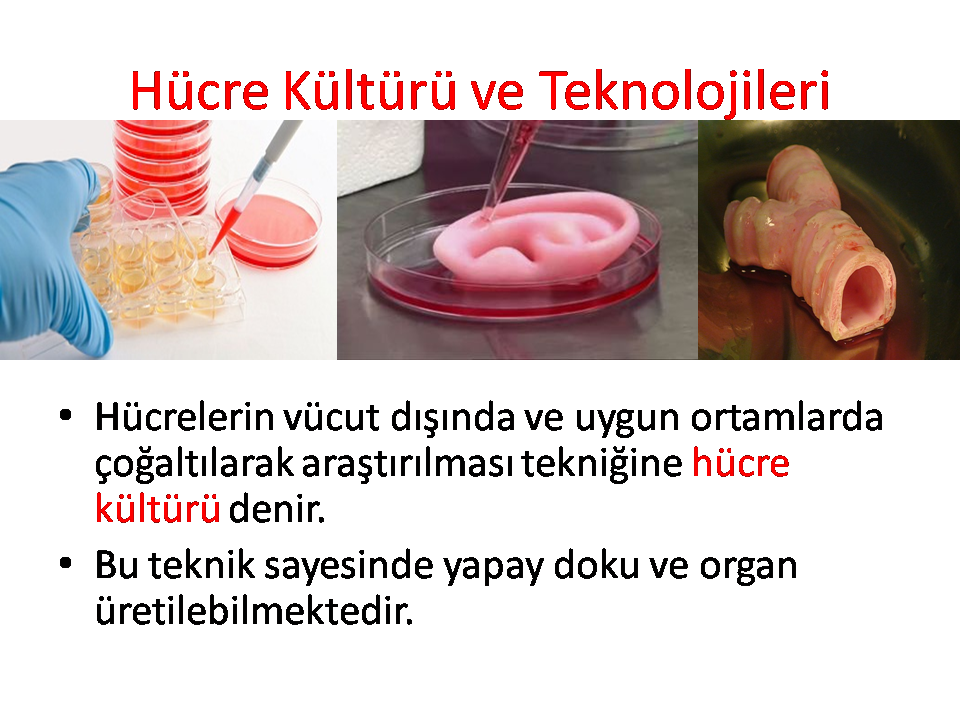 Hücre Kültürü ve Teknolojileri

• Hücrelerin vücut dışında ve uygun ortamlarda çoğaltılarak araştırılması tekniğine hücre kültürü denir.
• Bu teknik sayesinde yapay doku ve organ üretilebilmektedir.